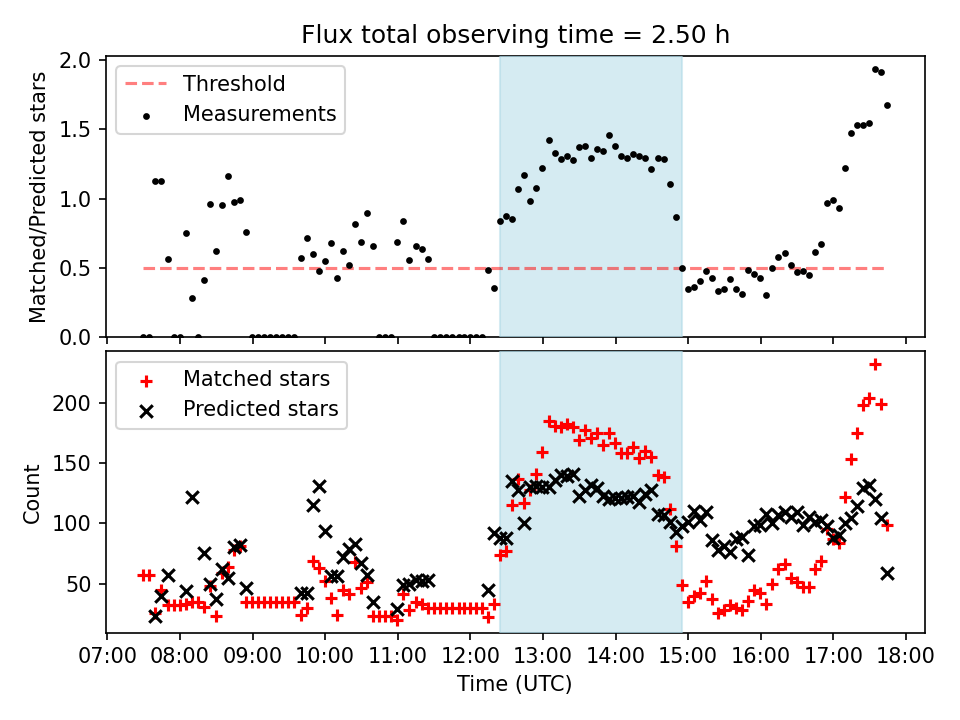 Flux total observing time = 2.50 h

Threshold
Measurements

Matched/Predicted stars

2.0
1.5
1.0
0.5
0.0

Matched stars
Predicted stars

Count

200
150
100
50

07:00 08:00 09:00 10:00 11:00 12:00 13:00 14:00 15:00 16:00 17:00 18:00

Time (UTC)